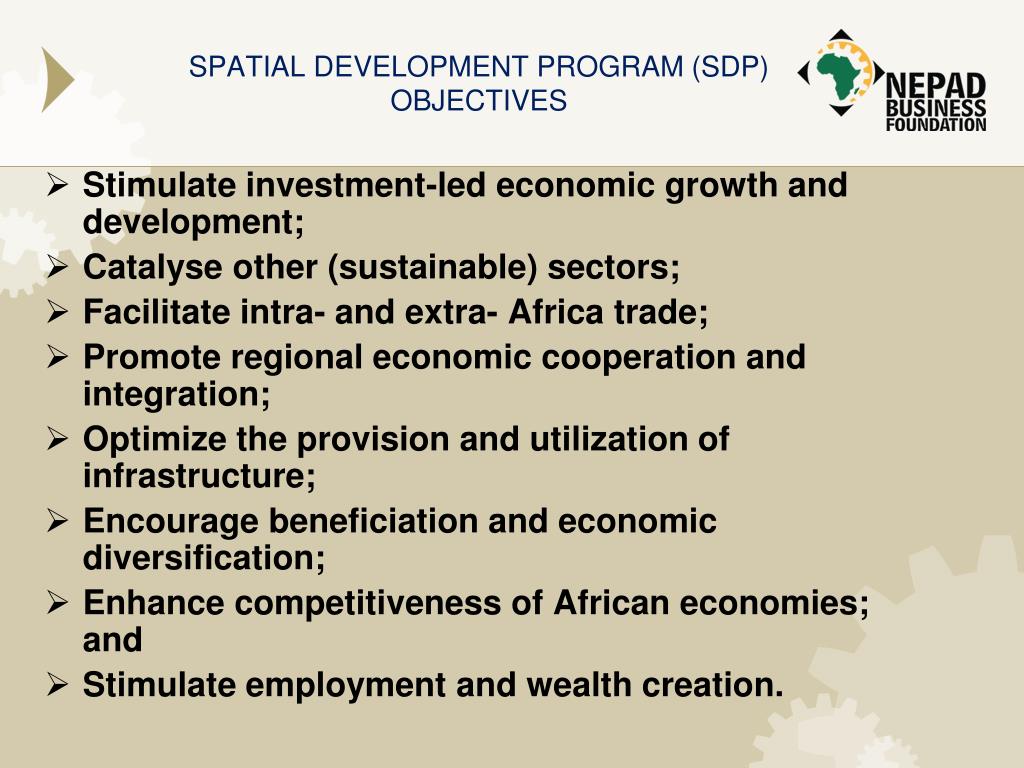 SPATIAL DEVELOPMENT PROGRAM (SDP) OBJECTIVES

NEPAD BUSINESS FOUNDATION

➢ Stimulate investment-led economic growth and development;
➢ Catalyse other (sustainable) sectors;
➢ Facilitate intra- and extra- Africa trade;
➢ Promote regional economic cooperation and integration;
➢ Optimize the provision and utilization of infrastructure;
➢ Encourage beneficiation and economic diversification;
➢ Enhance competitiveness of African economies; and
➢ Stimulate employment and wealth creation.